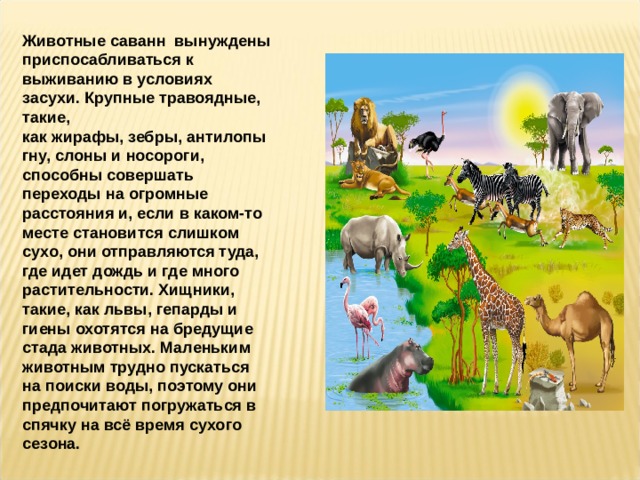 Животные саванн вынуждены приспосабливаться к выживанию в условиях засухи. Крупные травоядные, такие,
как жирафы, зебры, антилопы гну, слоны и носороги, способны совершать переходы на огромные расстояния и, если в каком-то месте становится слишком сухо, они отправляются туда, где идет дождь и где много растительности. Хищники, такие, как львы, гепарды и гиены охотятся на бредущие стада животных. Маленьким животным трудно пускаться на поиски воды, поэтому они предпочитают погружаться в спячку на всё время сухого сезона.